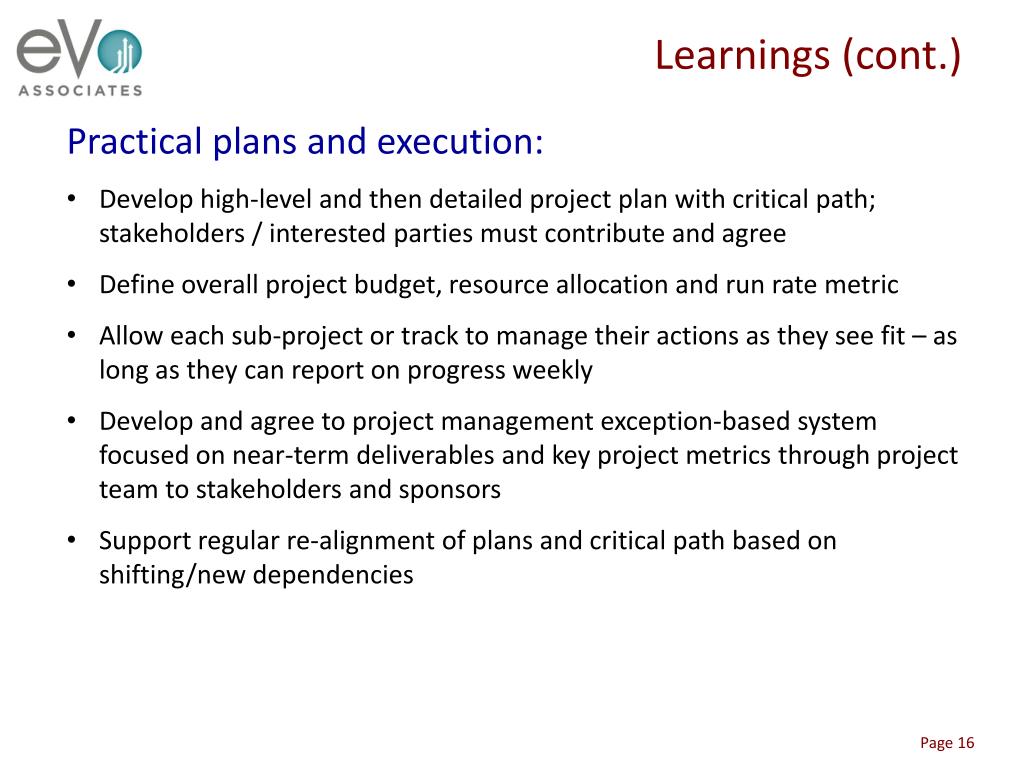 eVo
ASSOCIATES

Learnings (cont.)

Practical plans and execution:

• Develop high-level and then detailed project plan with critical path; stakeholders / interested parties must contribute and agree

• Define overall project budget, resource allocation and run rate metric

• Allow each sub-project or track to manage their actions as they see fit – as long as they can report on progress weekly

• Develop and agree to project management exception-based system focused on near-term deliverables and key project metrics through project team to stakeholders and sponsors

• Support regular re-alignment of plans and critical path based on shifting/new dependencies

Page 16